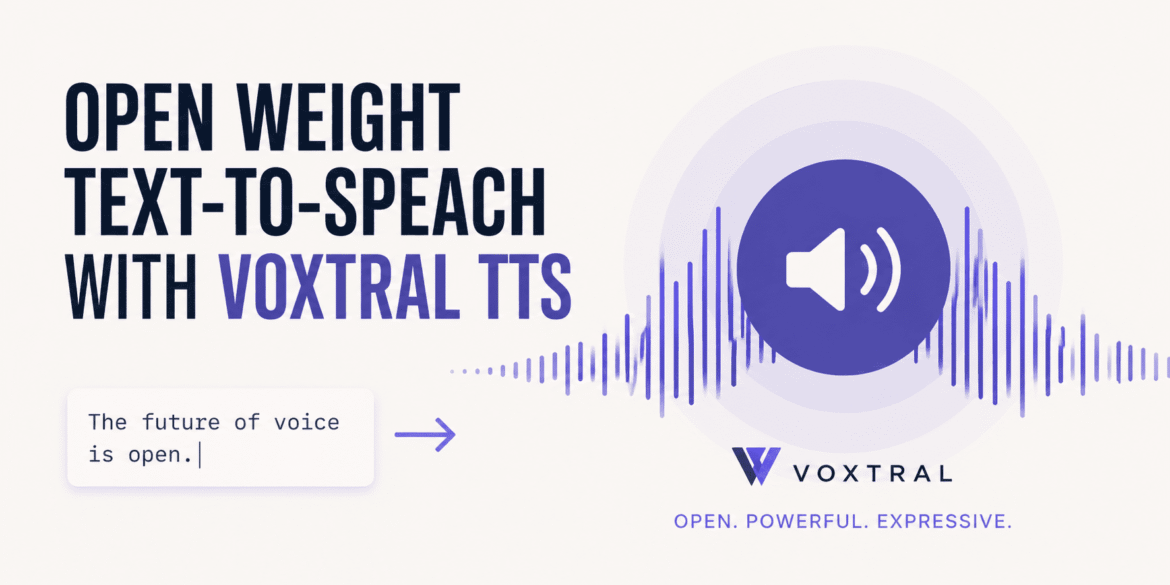 OPEN WEIGHT TEXT-TO-SPEACH WITH VOXTRAL TTS

The future of voice is open.

VOXTRAL

OPEN. POWERFUL. EXPRESSIVE.